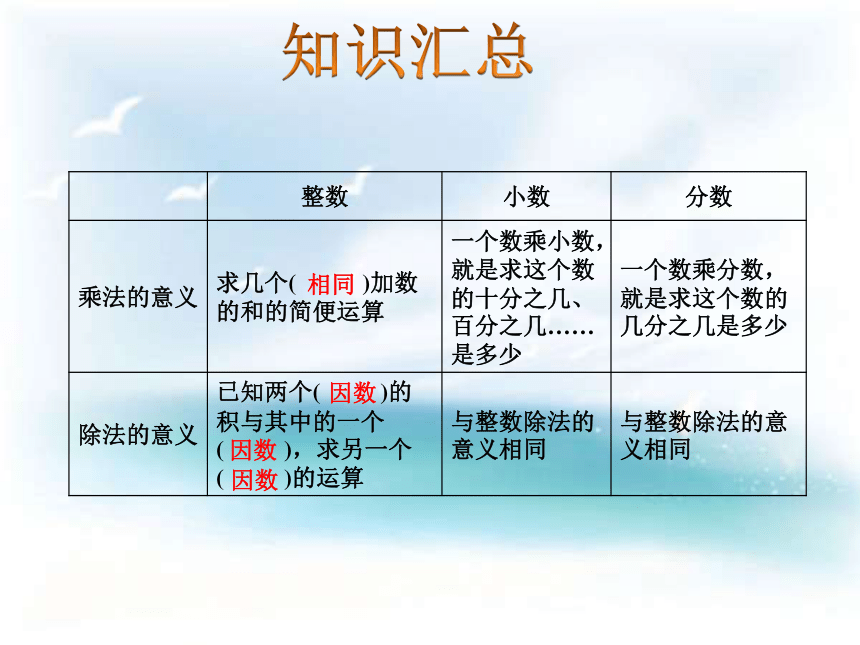 知识汇总

| | 整数 | 小数 | 分数 |
|---|---|---|---|
| 乘法的意义 | 求几个( 相同 )加数的和的简便运算 | 一个数乘小数，就是求这个数的十分之几、百分之几……是多少 | 一个数乘分数，就是求这个数的几分之几是多少 |
| 除法的意义 | 已知两个( 因数 )的积与其中的一个( 因数 )，求另一个( 因数 )的运算 | 与整数除法的意义相同 | 与整数除法的意义相同 |